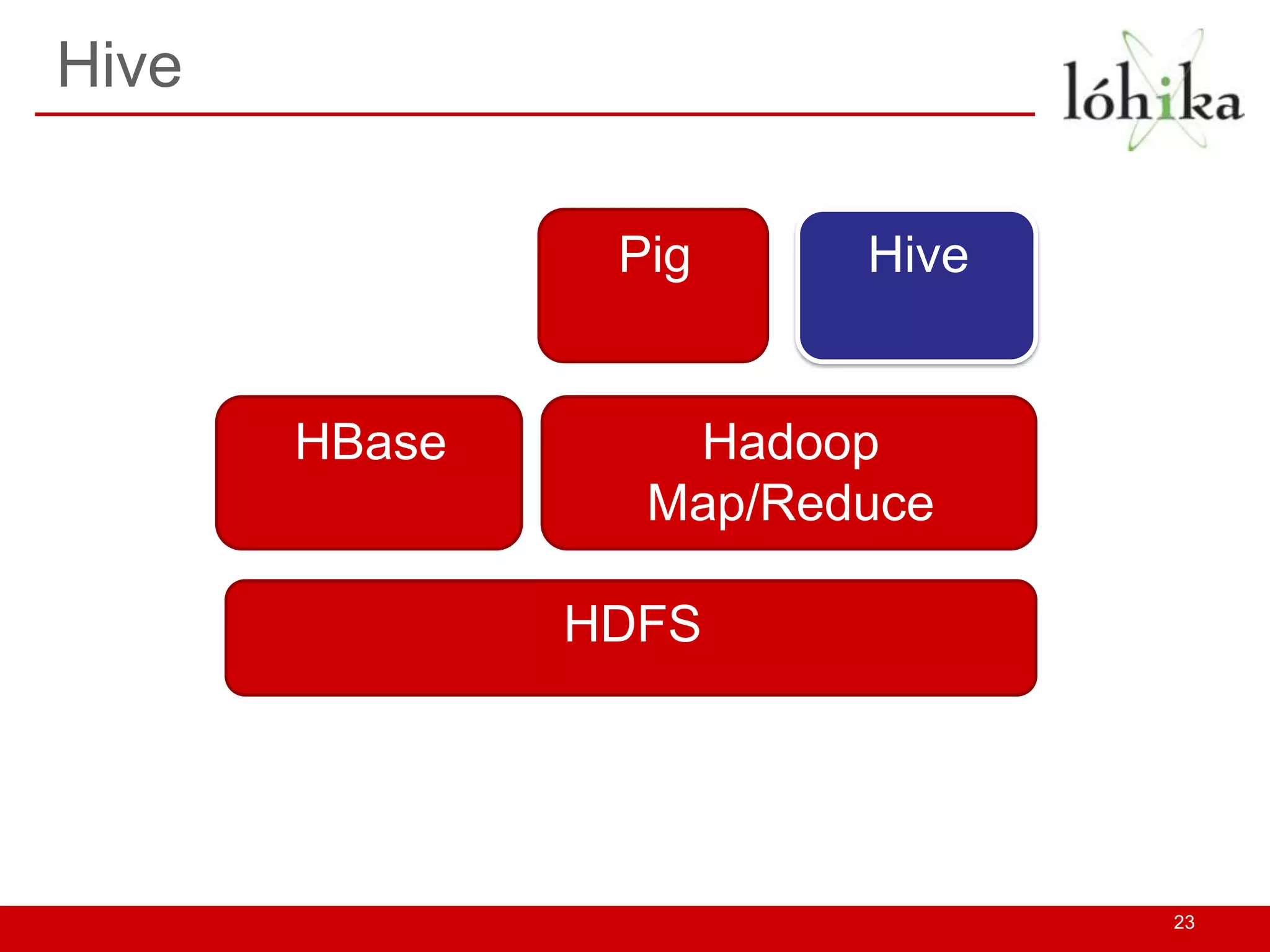 Hive

lóhika

Pig

Hive

HBase

Hadoop Map/Reduce

HDFS

23